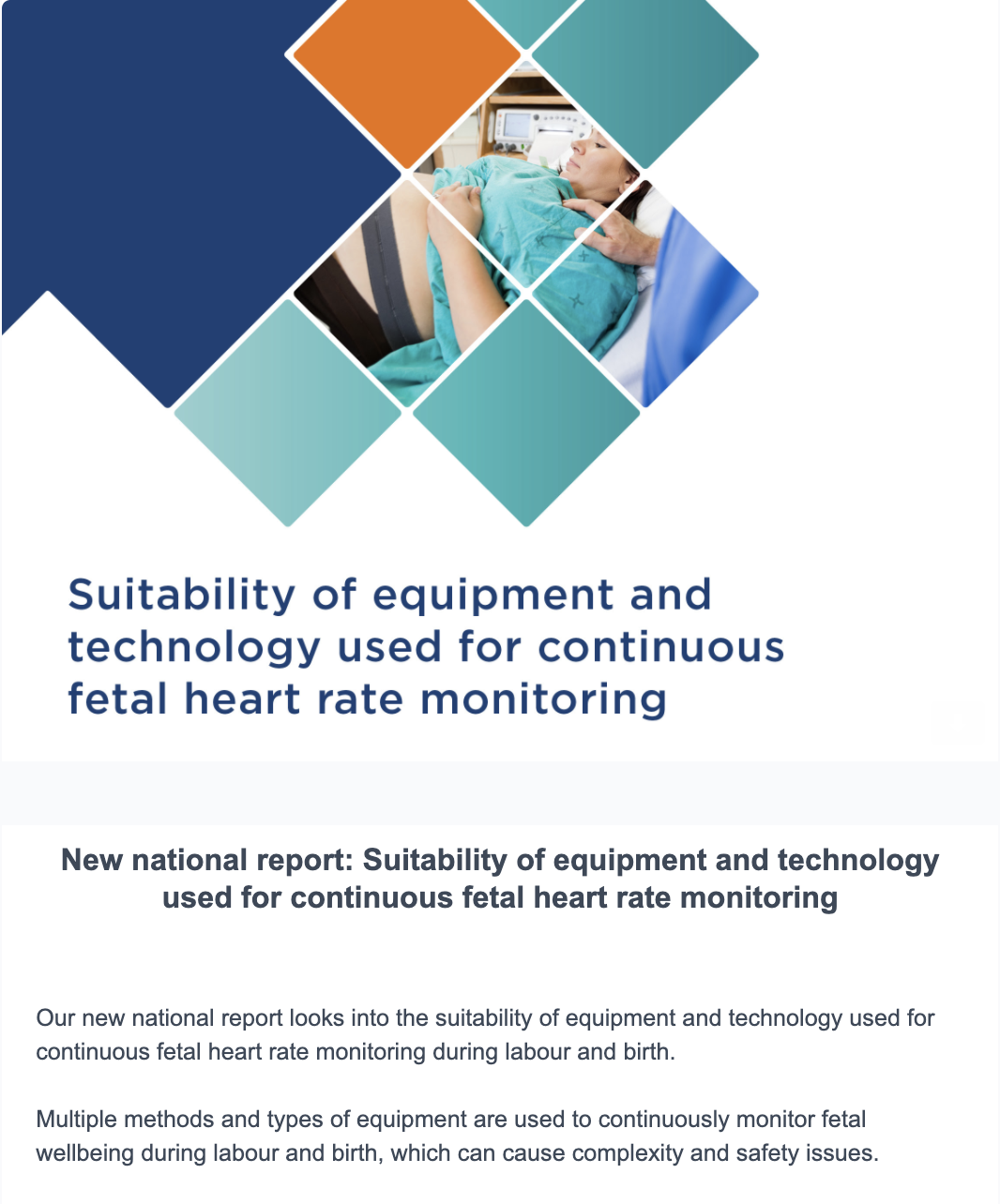 Suitability of equipment and technology used for continuous fetal heart rate monitoring

New national report: Suitability of equipment and technology used for continuous fetal heart rate monitoring

Our new national report looks into the suitability of equipment and technology used for continuous fetal heart rate monitoring during labour and birth.

Multiple methods and types of equipment are used to continuously monitor fetal wellbeing during labour and birth, which can cause complexity and safety issues.